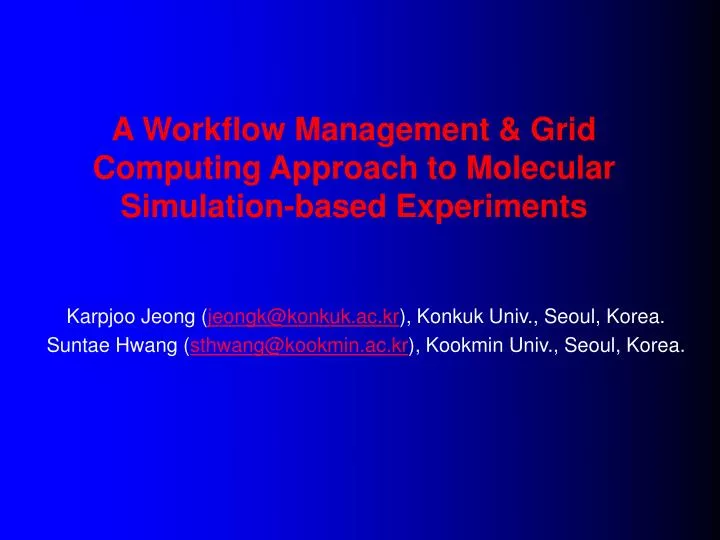 A Workflow Management & Grid Computing Approach to Molecular Simulation-based Experiments

Karpjoo Jeong (jeongk@konkuk.ac.kr), Konkuk Univ., Seoul, Korea.
Suntae Hwang (sthwang@kookmin.ac.kr), Kookmin Univ., Seoul, Korea.